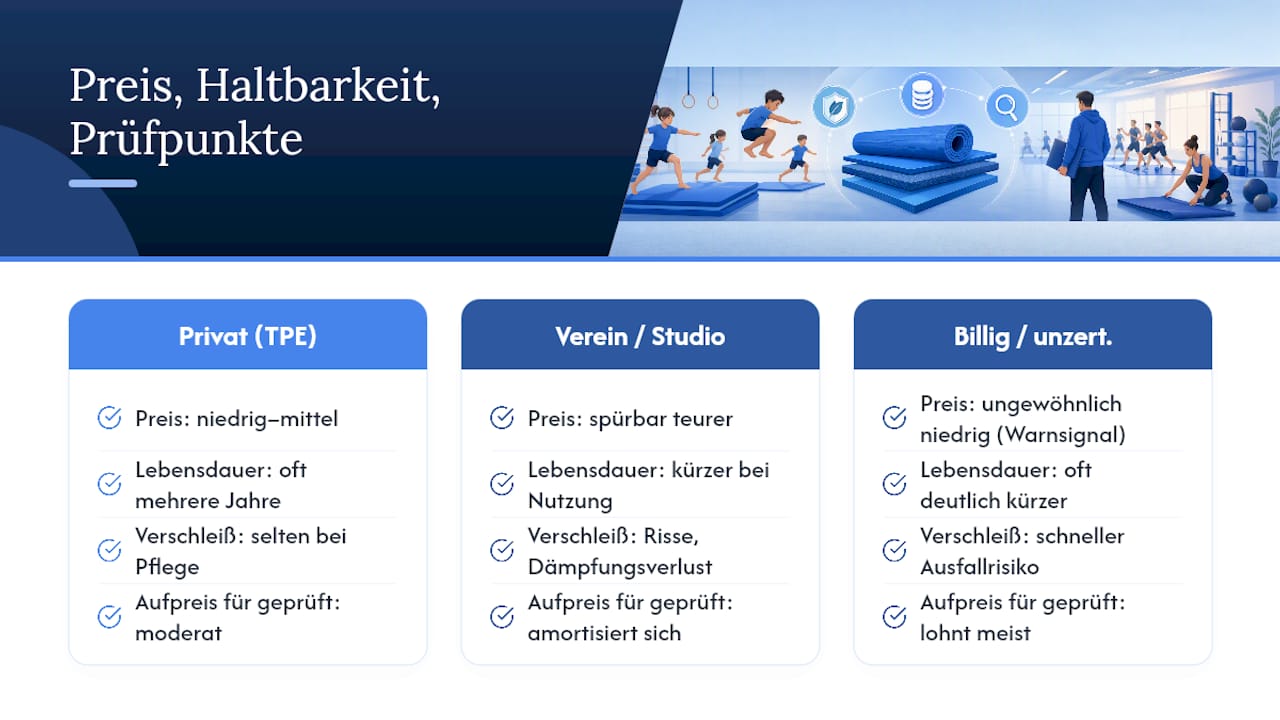 Preis, Haltbarkeit, Prüfpunkte

Privat (TPE)

Preis: niedrig–mittel

Lebensdauer: oft mehrere Jahre

Verschleiß: selten bei Pflege

Aufpreis für geprüft: moderat

Verein / Studio

Preis: spürbar teurer

Lebensdauer: kürzer bei Nutzung

Verschleiß: Risse, Dämpfungsverlust

Aufpreis für geprüft: amortisiert sich

Billig / unzert.

Preis: ungewöhnlich niedrig (Warnsignal)

Lebensdauer: oft deutlich kürzer

Verschleiß: schneller Ausfallrisiko

Aufpreis für geprüft: lohnt meist